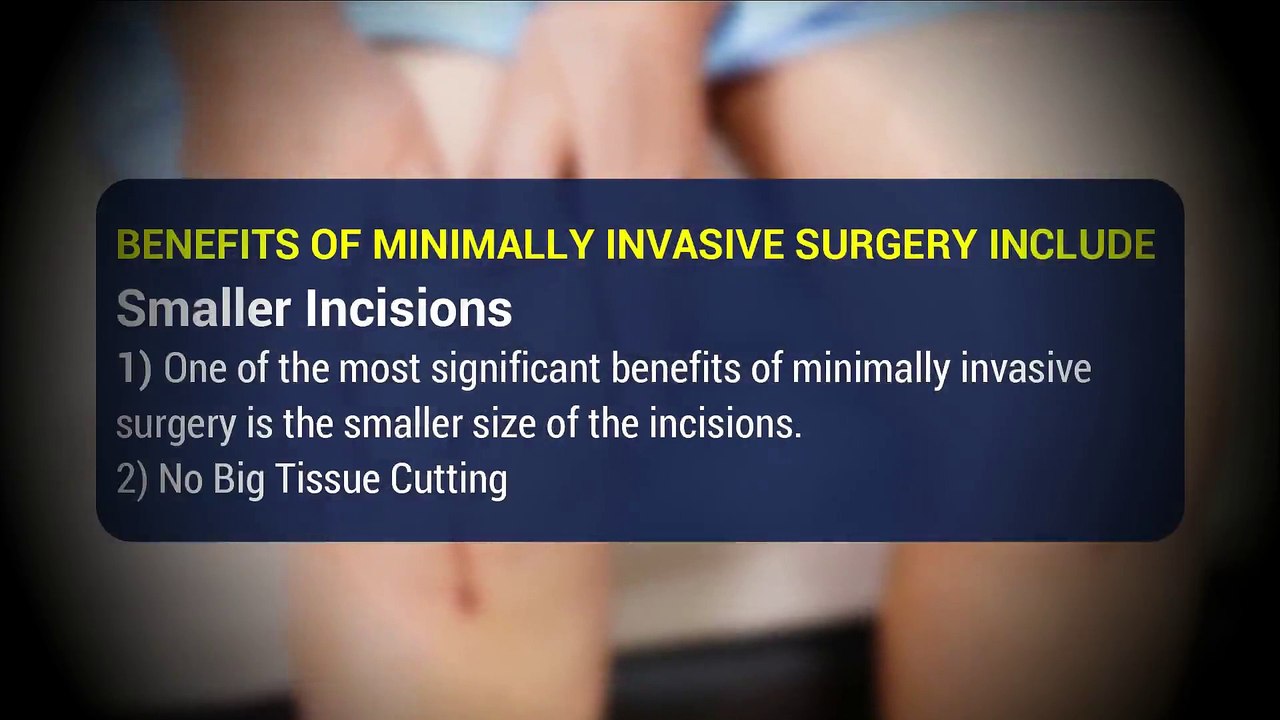 BENEFITS OF MINIMALLY INVASIVE SURGERY INCLUDE

Smaller Incisions

1) One of the most significant benefits of minimally invasive surgery is the smaller size of the incisions.

2) No Big Tissue Cutting